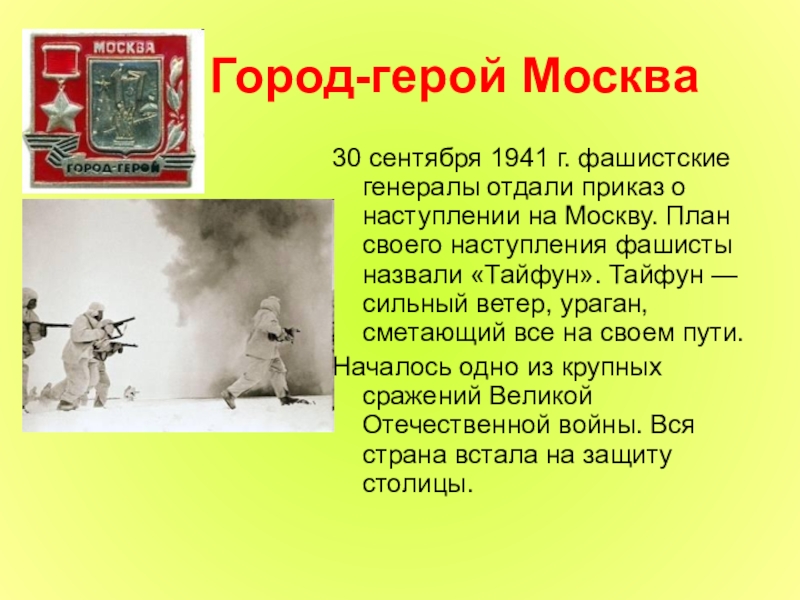 МОСКВА

ГОРОД-ГЕРОЙ

Город-герой Москва

30 сентября 1941 г. фашистские генералы отдали приказ о наступлении на Москву. План своего наступления фашисты назвали «Тайфун». Тайфун — сильный ветер, ураган, сметающий все на своем пути.

Началось одно из крупных сражений Великой Отечественной войны. Вся страна встала на защиту столицы.